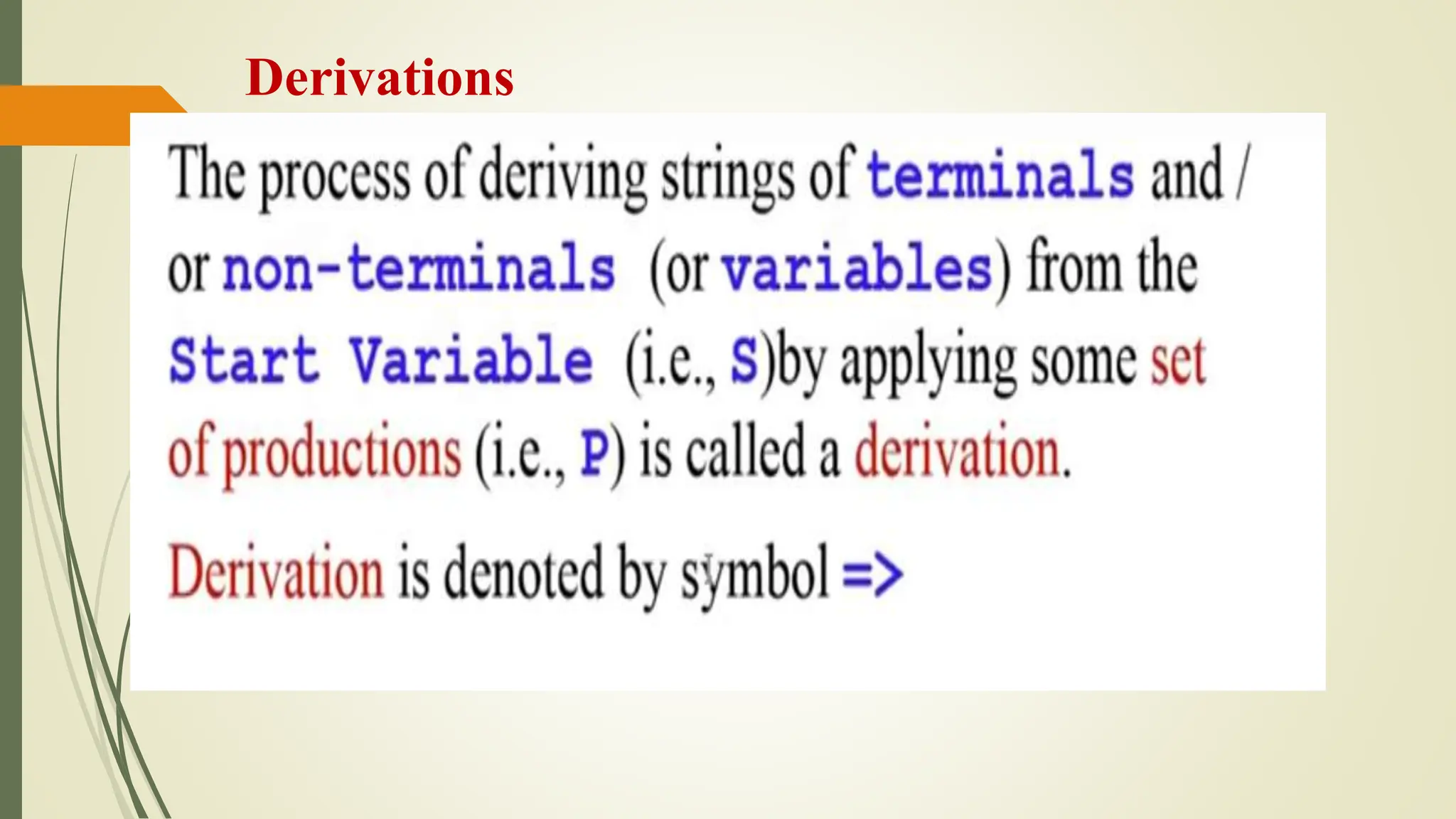 Derivations

The process of deriving strings of terminals and / or non-terminals (or variables) from the Start Variable (i.e., S)by applying some set of productions (i.e., P) is called a derivation.

Derivation is denoted by symbol =>